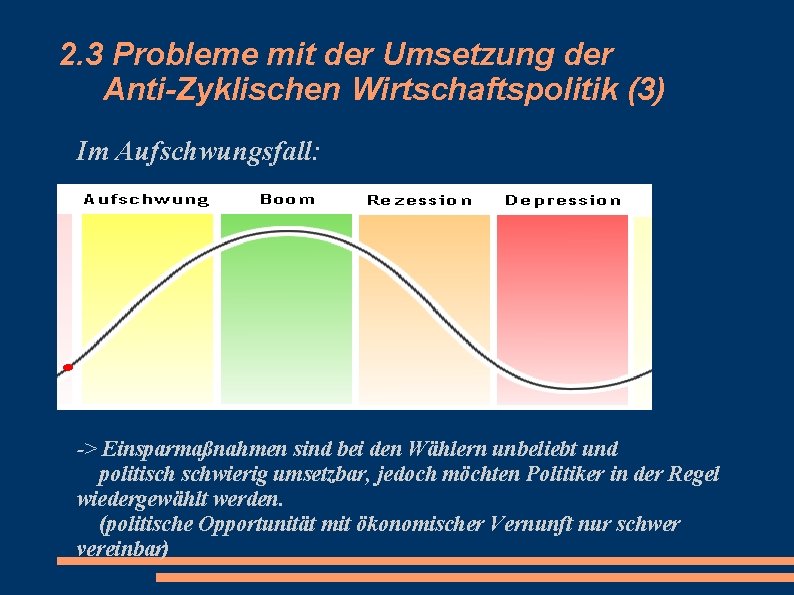 2.3 Probleme mit der Umsetzung der Anti-Zyklischen Wirtschaftspolitik (3)

Im Aufschwungsfall:

Aufschwung
Boom
Rezession
Depression

-> Einsparmaßnahmen sind bei den Wählern unbeliebt und politisch schwierig umsetzbar, jedoch möchten Politiker in der Regel wiedergewählt werden.
(politische Opportunität mit ökonomischer Vernunft nur schwer vereinbar)